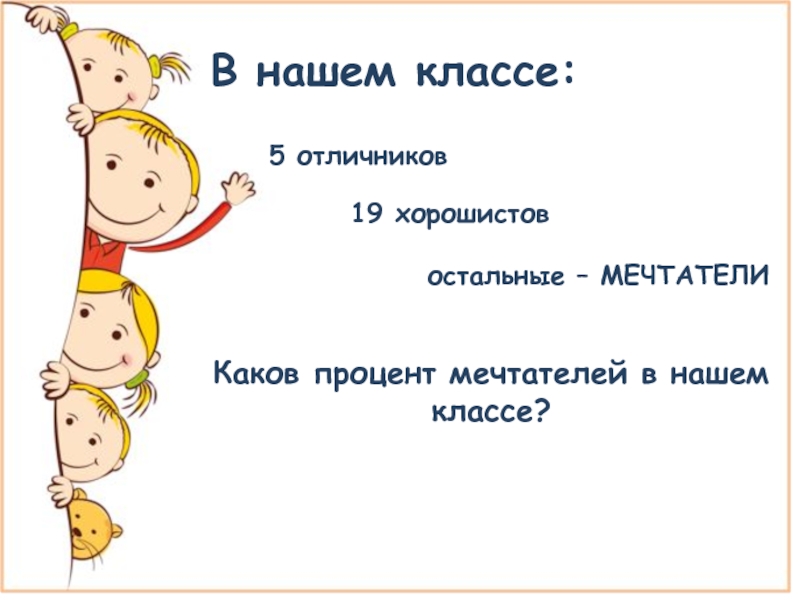 В нашем классе:

5 отличников

19 хорошистов

остальные – МЕЧТАТЕЛИ

Каков процент мечтателей в нашем классе?